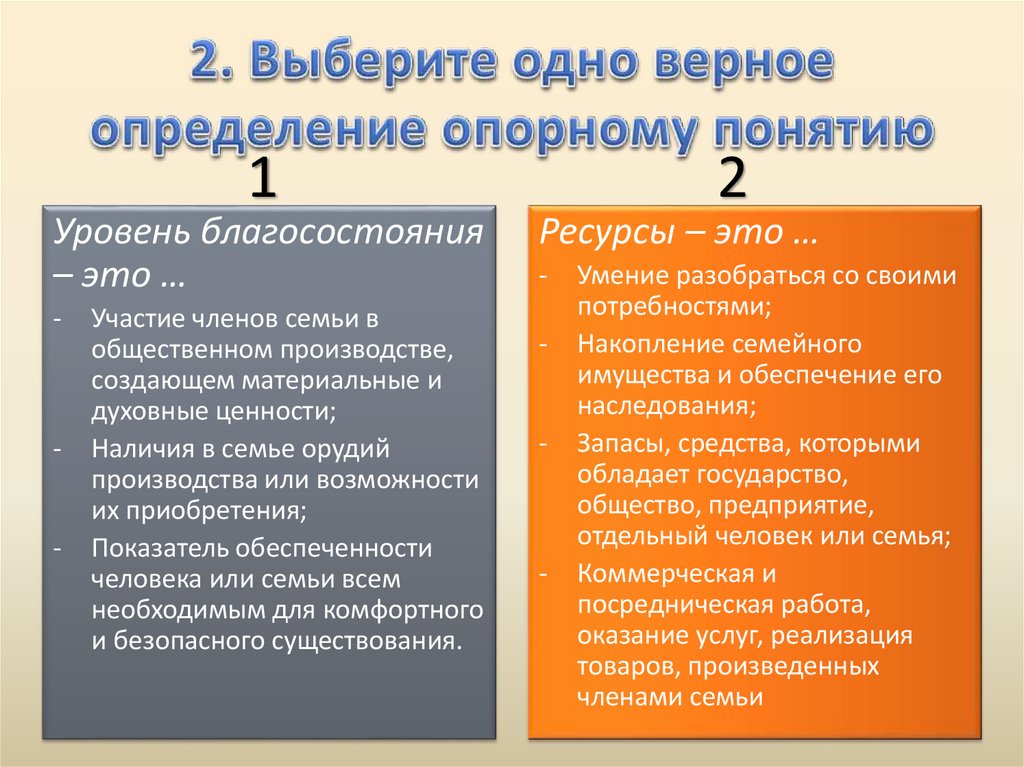 2. Выберите одно верное определение опорному понятию

1

Уровень благосостояния – это …
- Участие членов семьи в общественном производстве, создающем материальные и духовные ценности;
- Наличия в семье орудий производства или возможности их приобретения;
- Показатель обеспеченности человека или семьи всем необходимым для комфортного и безопасного существования.

2

Ресурсы – это …
- Умение разобраться со своими потребностями;
- Накопление семейного имущества и обеспечение его наследования;
- Запасы, средства, которыми обладает государство, общество, предприятие, отдельный человек или семья;
- Коммерческая и посредническая работа, оказание услуг, реализация товаров, произведенных членами семьи